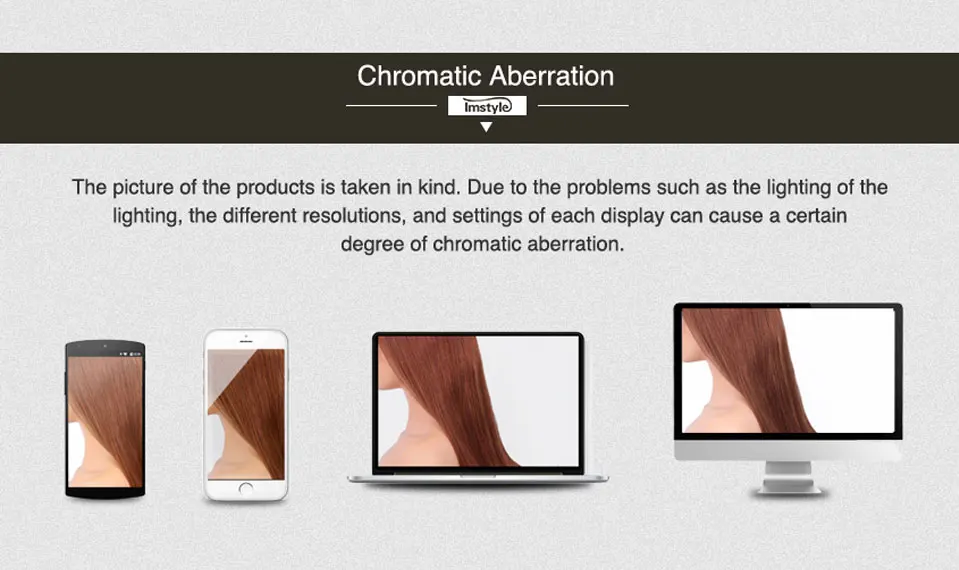 Chromatic Aberration

Imstyle

The picture of the products is taken in kind. Due to the problems such as the lighting of the lighting, the different resolutions, and settings of each display can cause a certain degree of chromatic aberration.